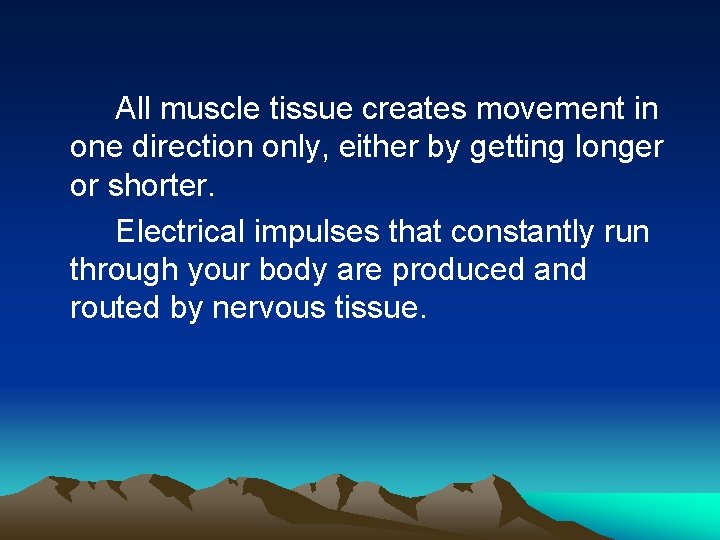 All muscle tissue creates movement in one direction only, either by getting longer or shorter.

Electrical impulses that constantly run through your body are produced and routed by nervous tissue.